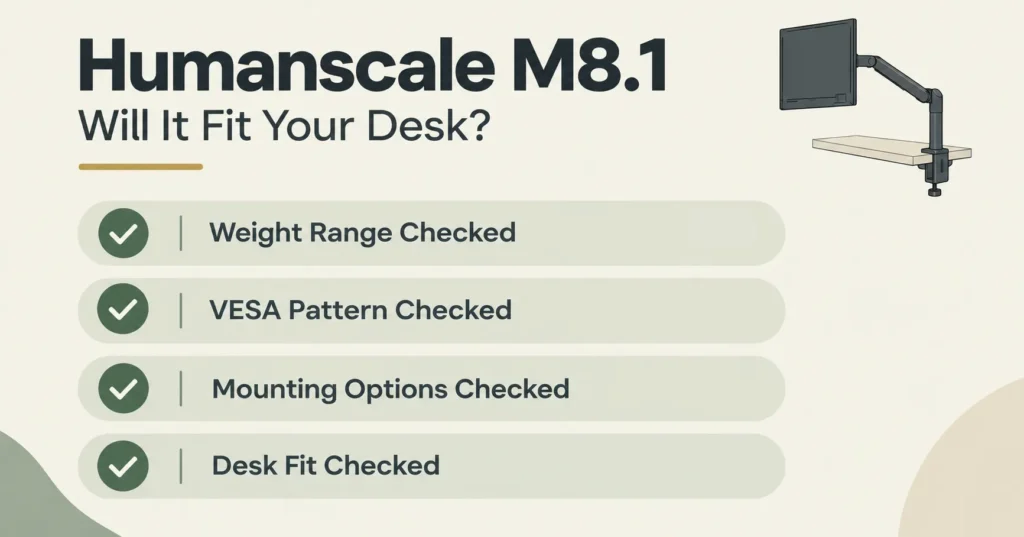 Humanscale M8.1
Will It Fit Your Desk?

Weight Range Checked

VESA Pattern Checked

Mounting Options Checked

Desk Fit Checked